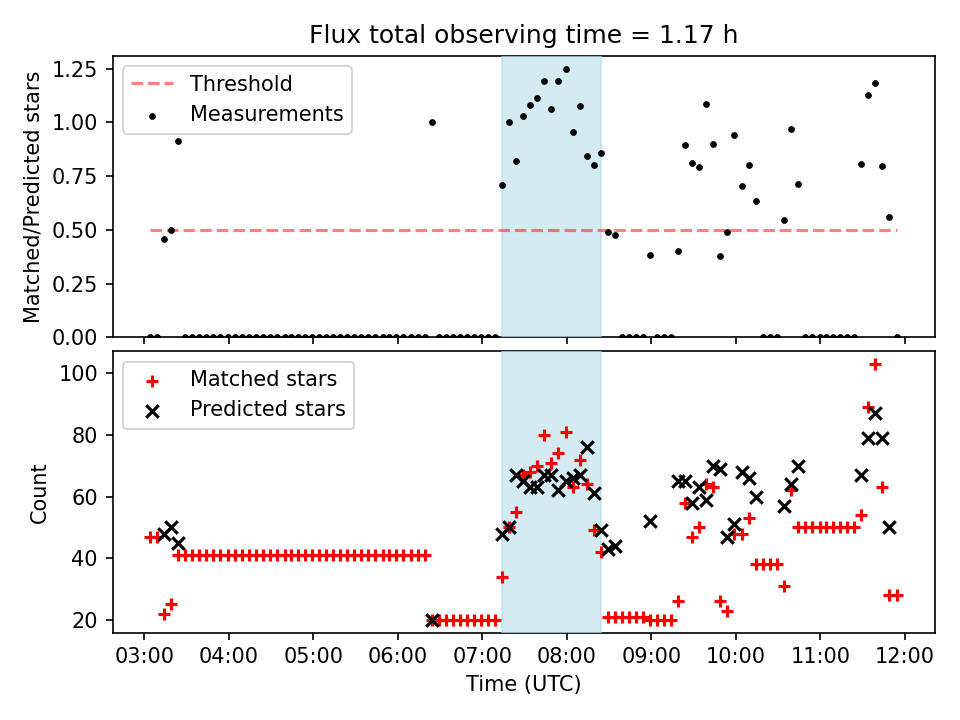 Flux total observing time = 1.17 h

Matched/Predicted stars

1.25
1.00
0.75
0.50
0.25
0.00

Threshold
Measurements

Count

100
80
60
40
20

Matched stars
Predicted stars

03:00 04:00 05:00 06:00 07:00 08:00 09:00 10:00 11:00 12:00

Time (UTC)